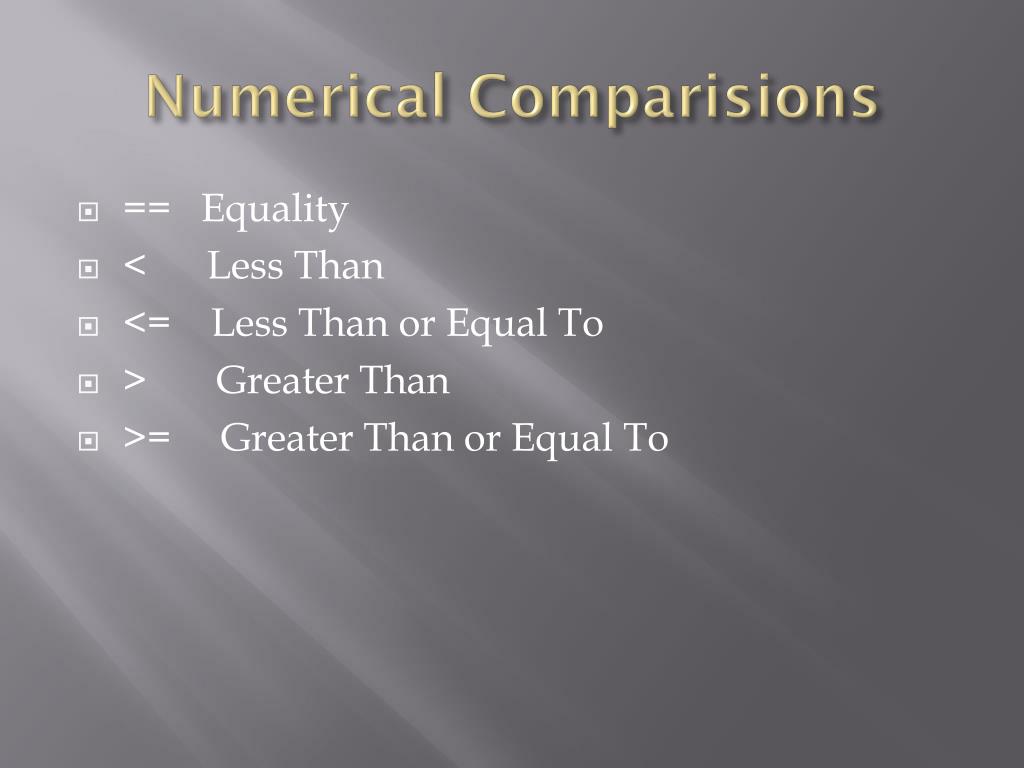 Numerical Comparisions

== Equality
< Less Than
<= Less Than or Equal To
> Greater Than
>= Greater Than or Equal To